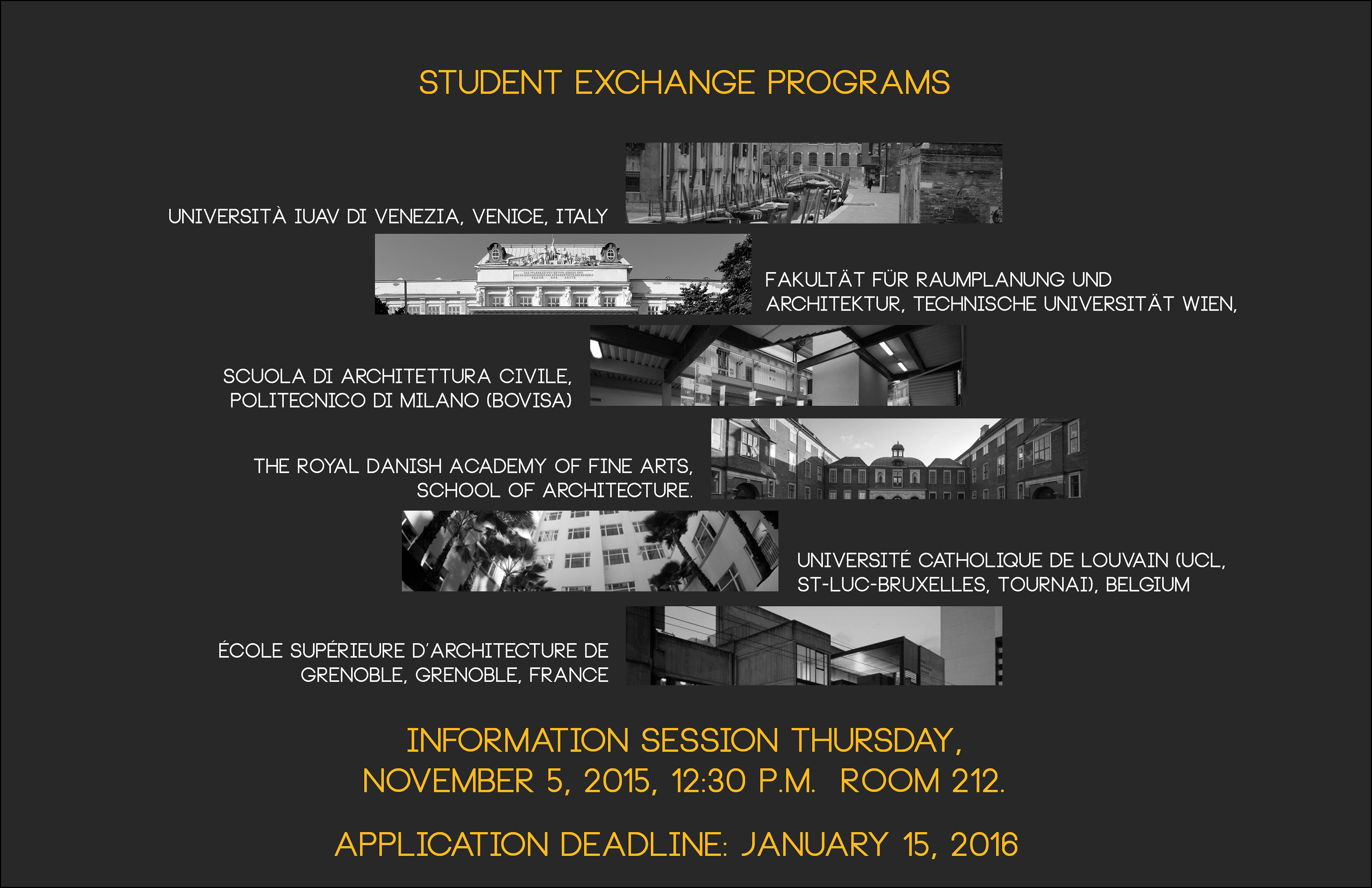 STUDENT EXCHANGE PROGRAMS

UNIVERSITÀ IUAV DI VENEZIA, VENICE, ITALY

FAKULTÄT FÜR RAUMPLANUNG UND ARCHITEKTUR, TECHNISCHE UNIVERSITÄT WIEN,

SCUOLA DI ARCHITETTURA CIVILE, POLITECNICO DI MILANO (BOVISA)

THE ROYAL DANISH ACADEMY OF FINE ARTS, SCHOOL OF ARCHITECTURE.

UNIVERSITÉ CATHOLIQUE DE LOUVAIN (UCL, ST-LUC-BRUXELLES, TOURNAI), BELGIUM

ÉCOLE SUPÉRIEURE D'ARCHITECTURE DE GRENOBLE, GRENOBLE, FRANCE

INFORMATION SESSION THURSDAY, NOVEMBER 5, 2015, 12:30 P.M. ROOM 212.

APPLICATION DEADLINE: JANUARY 15, 2016